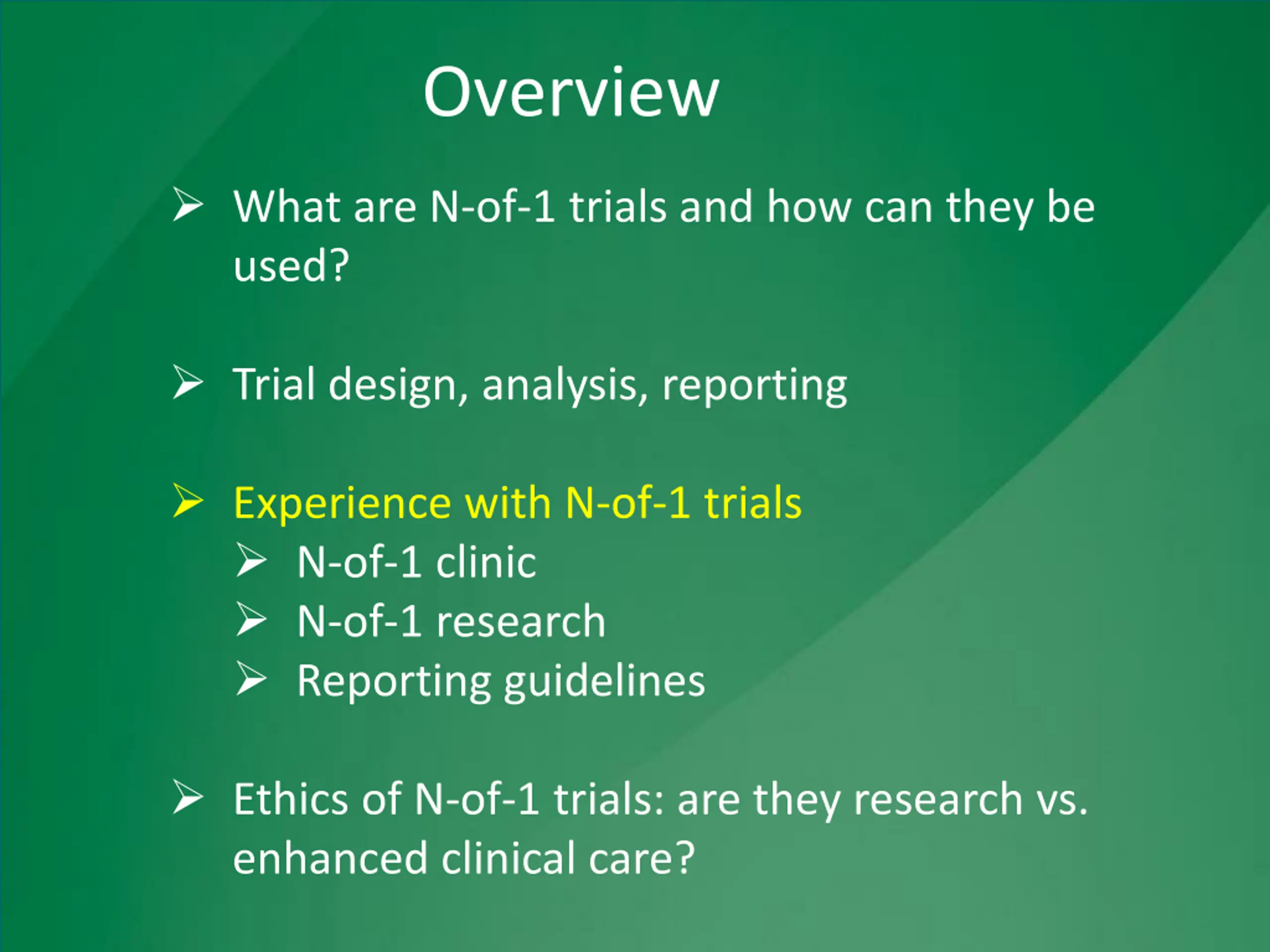 Overview

➢ What are N-of-1 trials and how can they be used?

➢ Trial design, analysis, reporting

➢ Experience with N-of-1 trials
➢ N-of-1 clinic
➢ N-of-1 research
➢ Reporting guidelines

➢ Ethics of N-of-1 trials: are they research vs. enhanced clinical care?